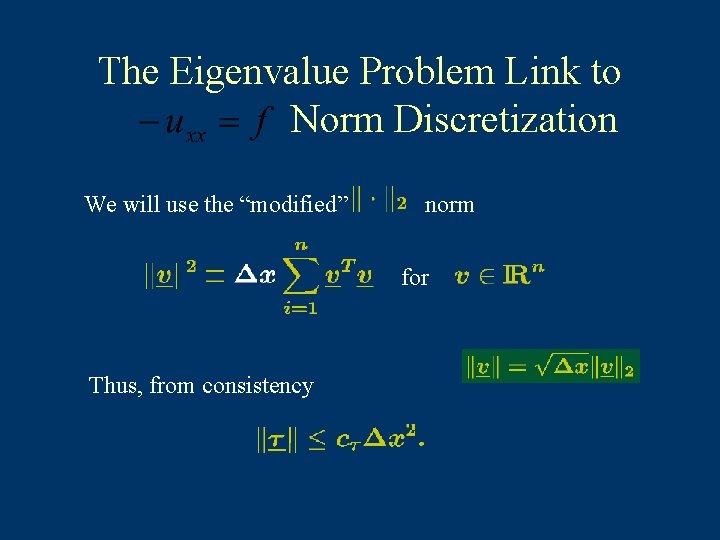 The Eigenvalue Problem Link to $-u_{xx} = f$ Norm Discretization

We will use the “modified” $\|\cdot\|_2$ norm

$\|\underline{v}\|^2 = \Delta x \sum_{i=1}^{n} \underline{v}^T \underline{v}$ for $v \in \mathbb{R}^n$

$\|\underline{v}\| = \sqrt{\Delta x}\|\underline{v}\|_2$

Thus, from consistency

$\|\underline{\tau}\| \leq c_\tau \Delta x^2.$